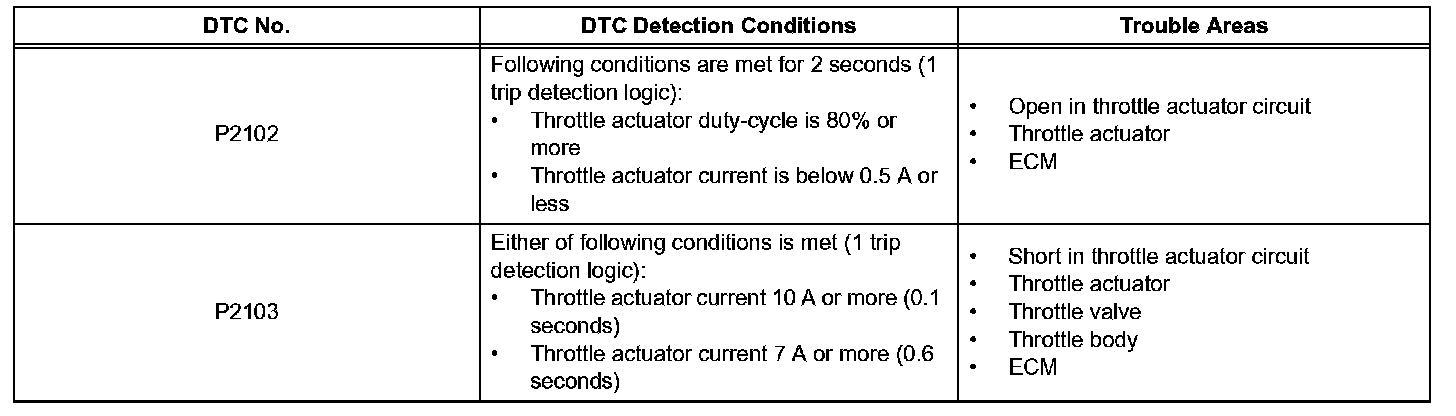 | DTC No. | DTC Detection Conditions | Trouble Areas |
|---|---|---|
| P2102 | Following conditions are met for 2 seconds (1 trip detection logic): • Throttle actuator duty-cycle is 80% or more • Throttle actuator current is below 0.5 A or less | • Open in throttle actuator circuit • Throttle actuator • ECM |
| P2103 | Either of following conditions is met (1 trip detection logic): • Throttle actuator current 10 A or more (0.1 seconds) • Throttle actuator current 7 A or more (0.6 seconds) | • Short in throttle actuator circuit • Throttle actuator • Throttle valve • Throttle body • ECM |